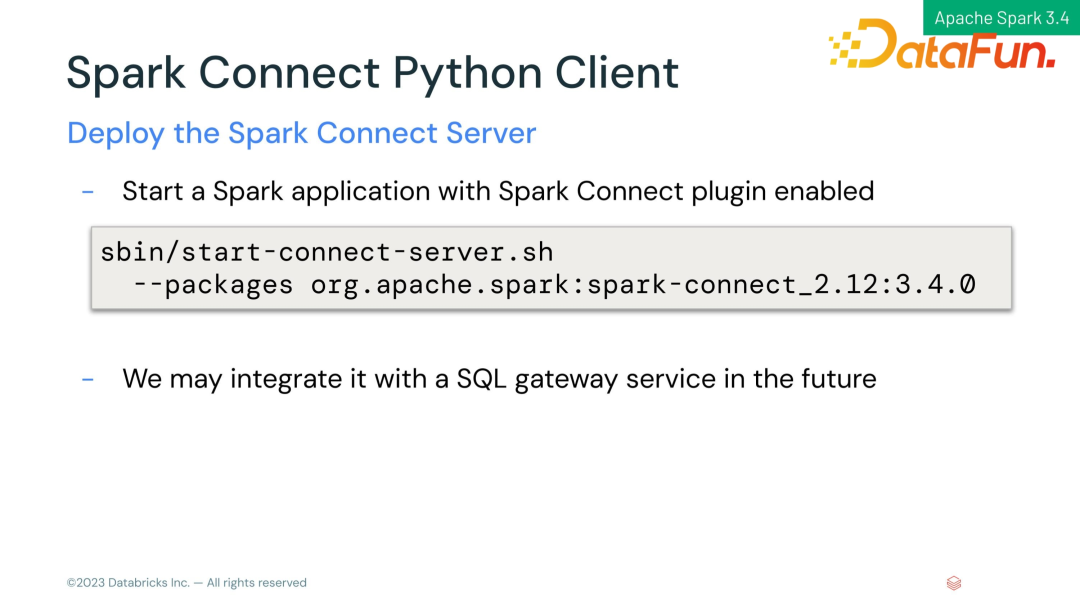 Apache Spark 3.4

DataFun.

Spark Connect Python Client

Deploy the Spark Connect Server

- Start a Spark application with Spark Connect plugin enabled

sbin/start-connect-server.sh
  --packages org.apache.spark:spark-connect_2.12:3.4.0

- We may integrate it with a SQL gateway service in the future

©2023 Databricks Inc. — All rights reserved